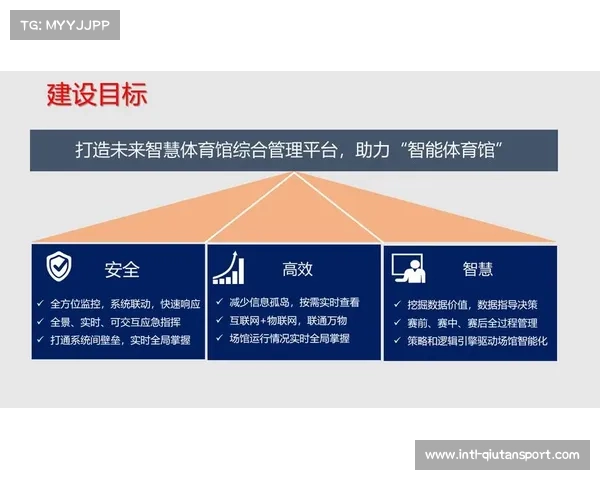 TG: MYYJJPP

建设目标

打造未来智慧体育馆综合管理平台，助力“智能体育馆”

安全

✓ 全方位监控，系统联动，快速响应
✓ 全景、实时、可交互应急指挥
✓ 打通系统间壁垒，实时全局掌握

高效

✓ 减少信息孤岛，按需实时查看
✓ 互联网+物联网，联通万物
✓ 场馆运行情况实时全局掌握

智慧

✓ 挖掘数据价值，数据指导决策
✓ 赛前、赛中、赛后全过程管理
✓ 策略和逻辑引擎驱动场馆智能化

www.intl-qiutansport.com